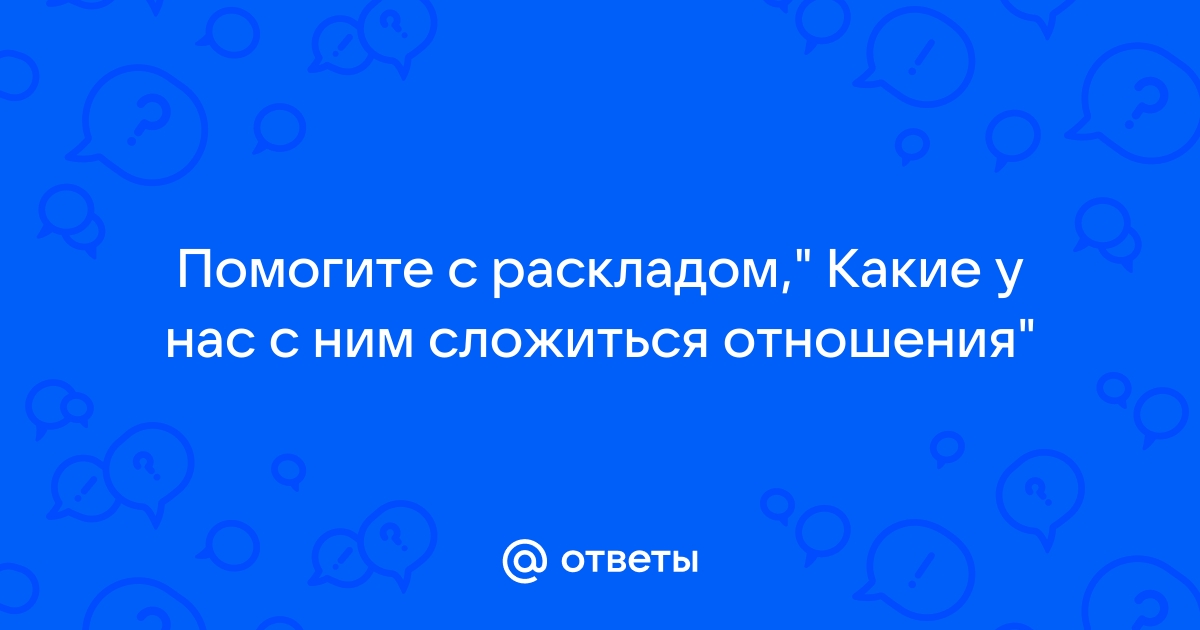 Помогите с раскладом," Какие у нас с ним сложиться отношения"

@ ответы